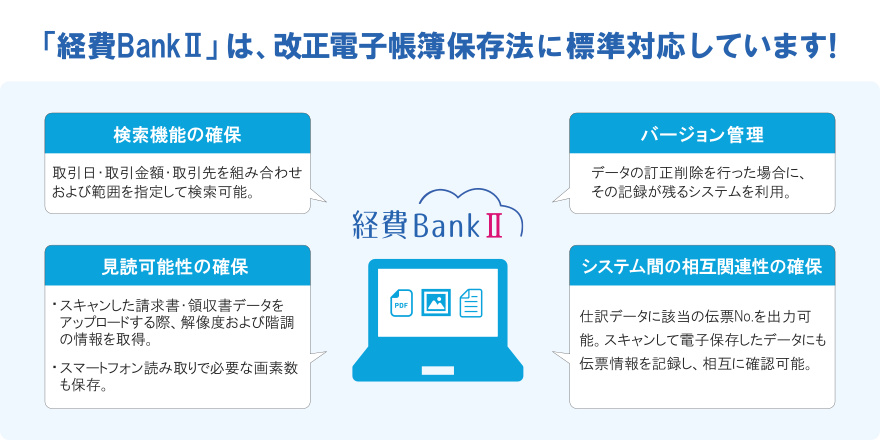 「経費BankⅡ」は、改正電子帳簿保存法に標準対応しています!

検索機能の確保

取引日・取引金額・取引先を組み合わせおよび範囲を指定して検索可能。

見読可能性の確保

・スキャンした請求書・領収書データをアップロードする際、解像度および階調の情報を取得。

・スマートフォン読み取りで必要な画素数も保存。

経費BankⅡ

PDF

バージョン管理

データの訂正削除を行った場合に、その記録が残るシステムを利用。

システム間の相互関連性の確保

仕訳データに該当の伝票No.を出力可能。スキャンして電子保存したデータにも伝票情報を記録し、相互に確認可能。